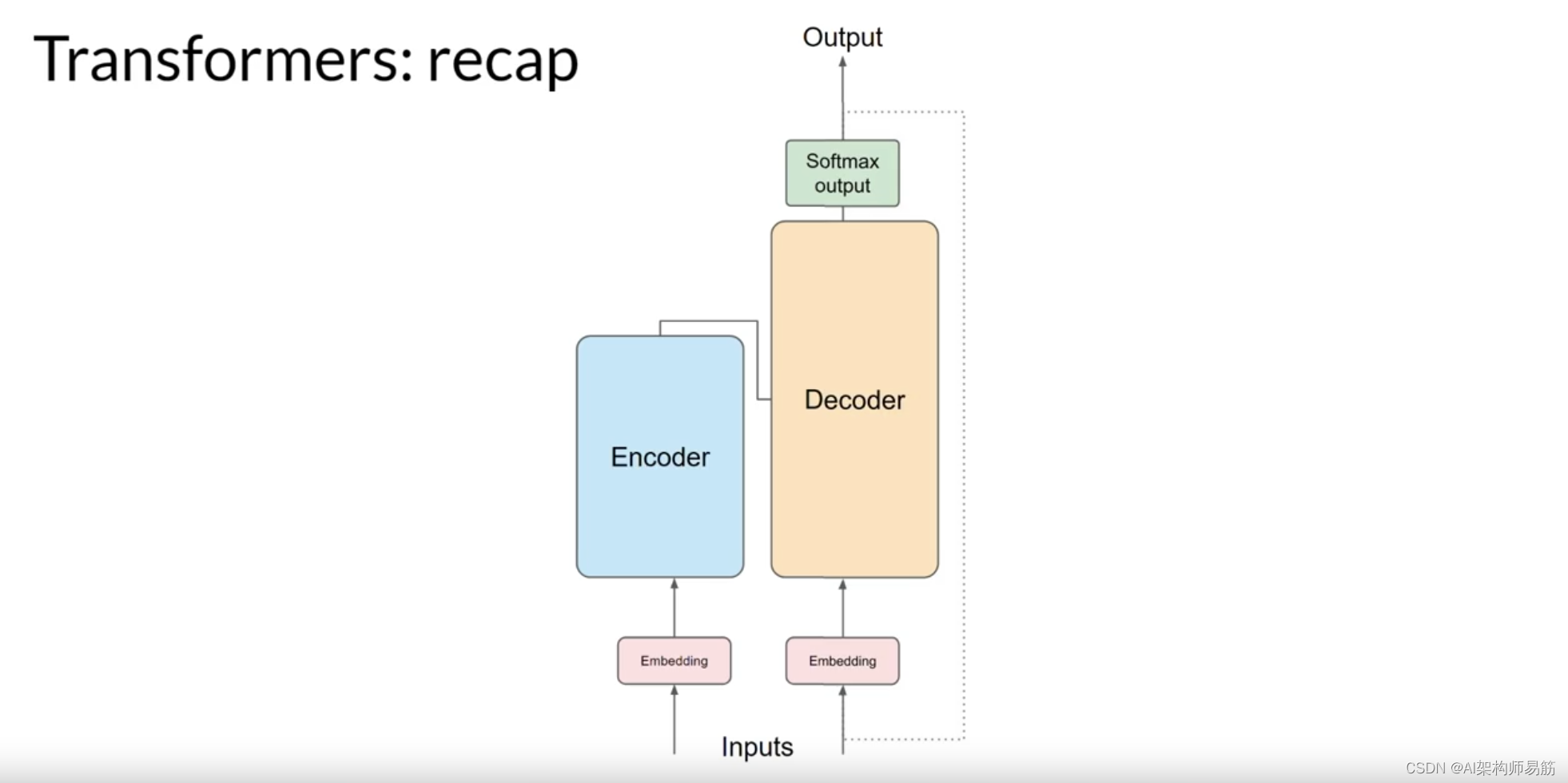 Transformers: recap

Output

Softmax output

Decoder

Encoder

Embedding

Embedding

Inputs

CSDN @AI架构师易筋